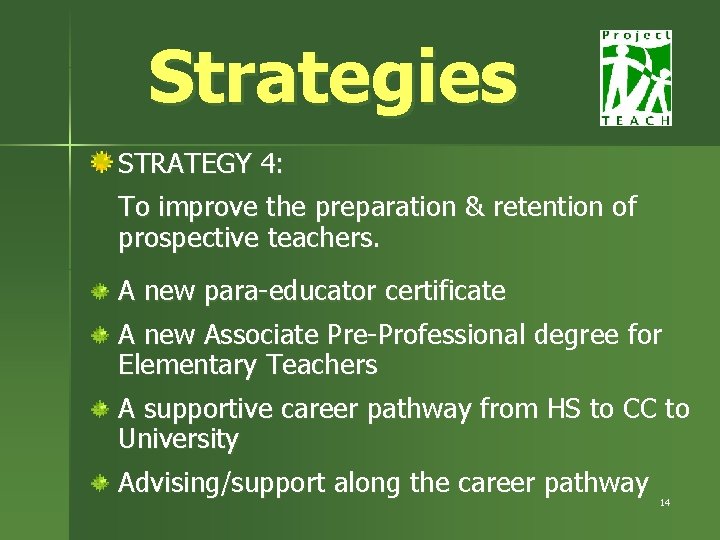 Strategies

Project TEACH

STRATEGY 4:

To improve the preparation & retention of prospective teachers.

A new para-educator certificate

A new Associate Pre-Professional degree for Elementary Teachers

A supportive career pathway from HS to CC to University

Advising/support along the career pathway

14